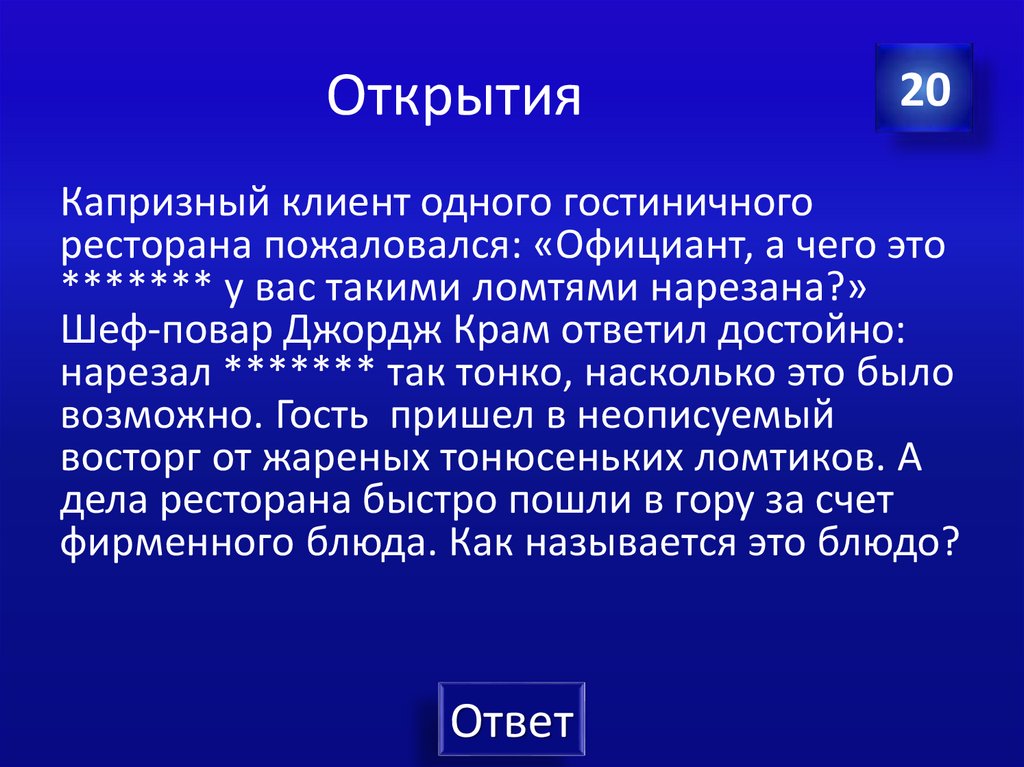 Открытия

20

Капризный клиент одного гостиничного ресторана пожаловался: «Официант, а чего это ******* у вас такими ломтями нарезана?» Шеф-повар Джордж Крам ответил достойно: нарезал ******* так тонко, насколько это было возможно. Гость  пришел в неописуемый восторг от жареных тонюсеньких ломтиков. А дела ресторана быстро пошли в гору за счет фирменного блюда. Как называется это блюдо?

Ответ